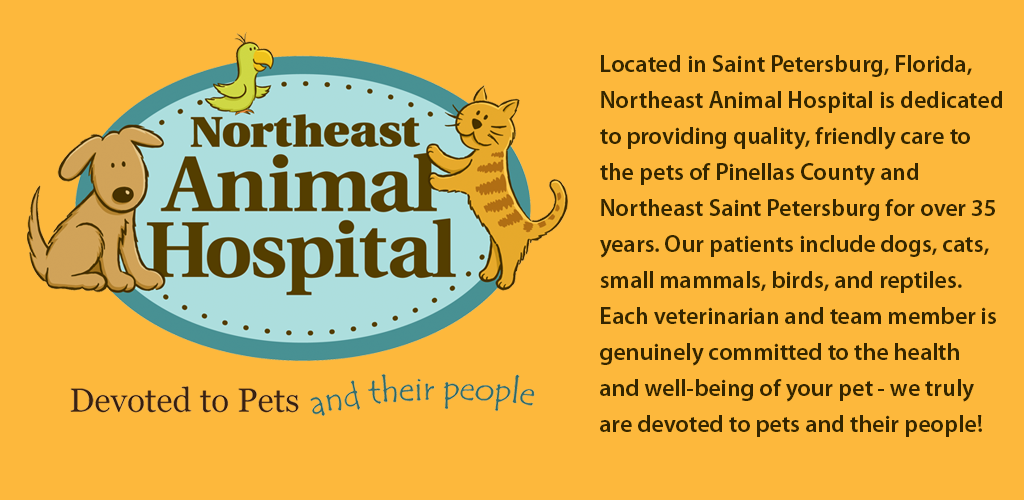 Northeast Animal Hospital

Devoted to Pets and their people

Located in Saint Petersburg, Florida, Northeast Animal Hospital is dedicated to providing quality, friendly care to the pets of Pinellas County and Northeast Saint Petersburg for over 35 years. Our patients include dogs, cats, small mammals, birds, and reptiles. Each veterinarian and team member is genuinely committed to the health and well-being of your pet - we truly are devoted to pets and their people!